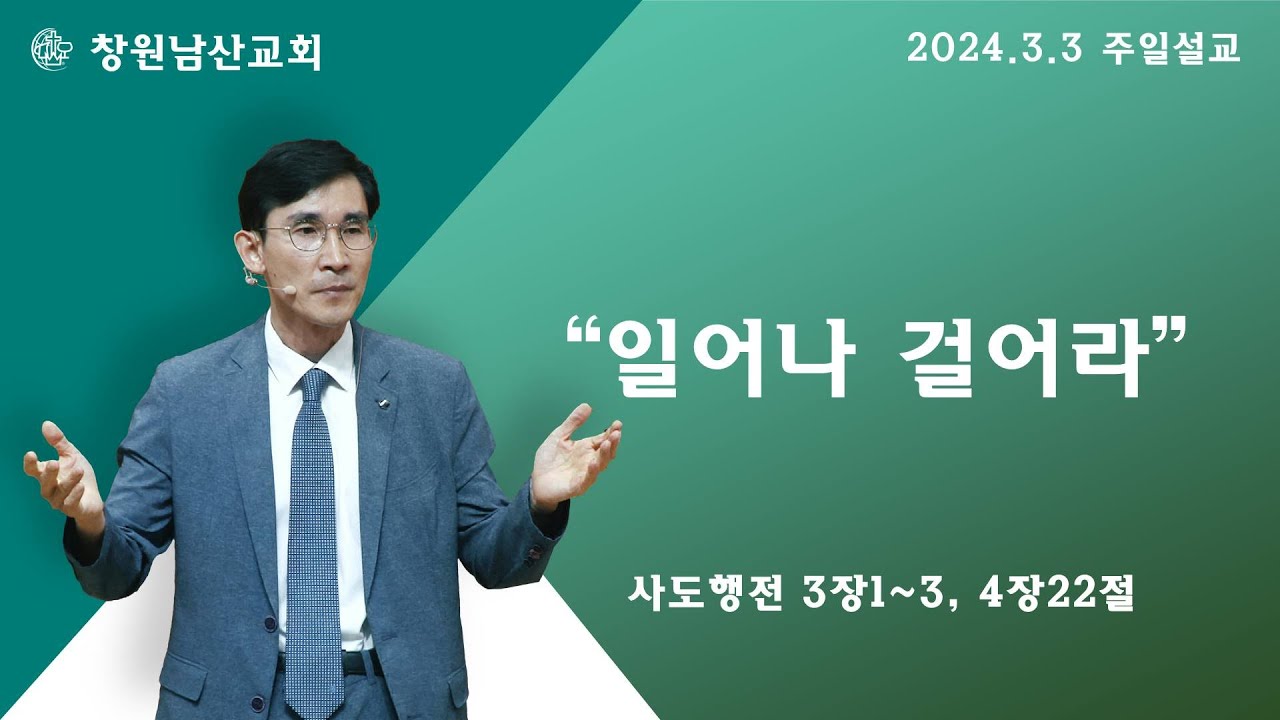 창원남산교회

2024.3.3 주일설교

“일어나 걸어라”

사도행전 3장1~3, 4장22절